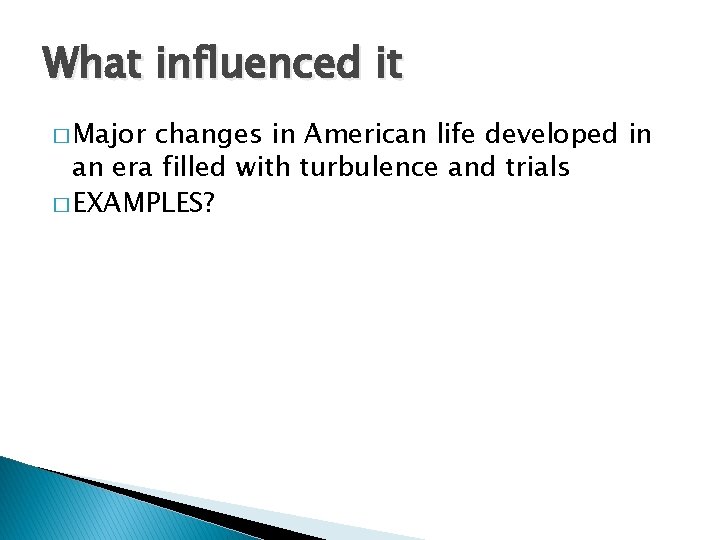 What influenced it

□ Major changes in American life developed in an era filled with turbulence and trials
□ EXAMPLES?